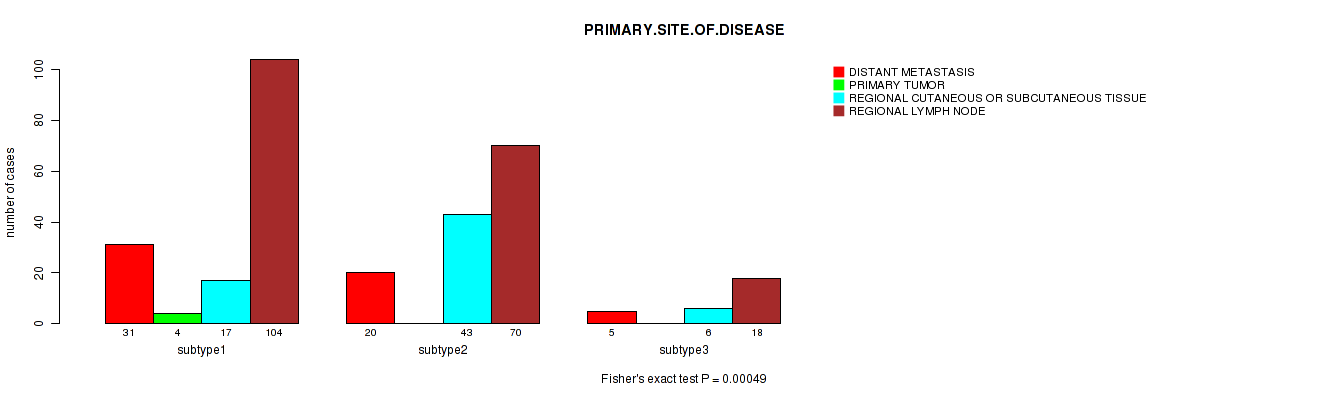 PRIMARY.SITE.OF.DISEASE

DISTANT METASTASIS
PRIMARY TUMOR
REGIONAL CUTANEOUS OR SUBCUTANEOUS TISSUE
REGIONAL LYMPH NODE

number of cases

0
20
40
60
80
100

31 4 17 104
subtype1

20 43 70
subtype2

5 6 18
subtype3

Fisher's exact test P = 0.00049